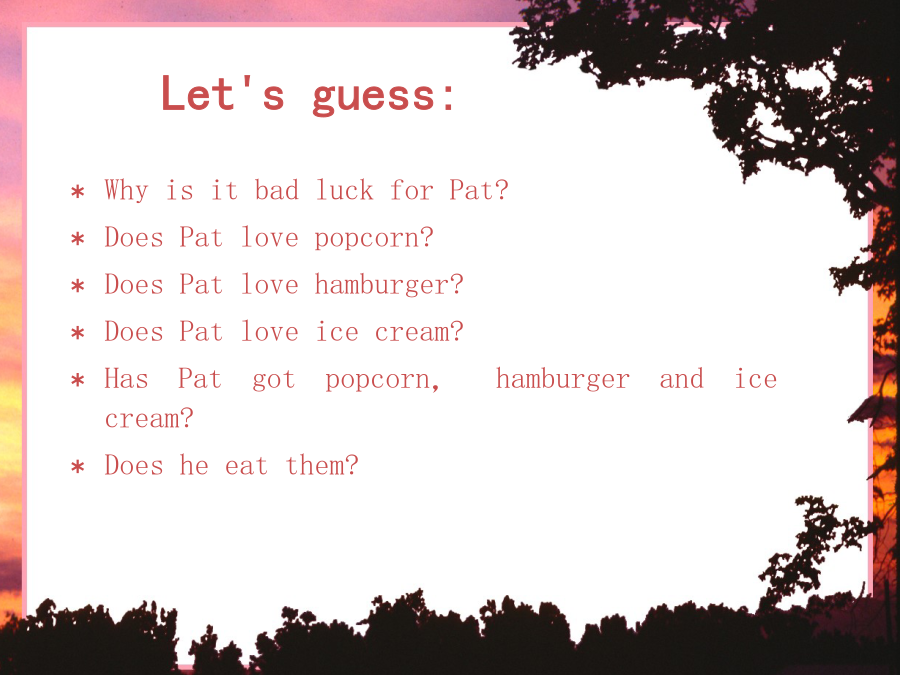 Let's guess:

* Why is it bad luck for Pat?
* Does Pat love popcorn?
* Does Pat love hamburger?
* Does Pat love ice cream?
* Has Pat got popcorn, hamburger and ice cream?
* Does he eat them?